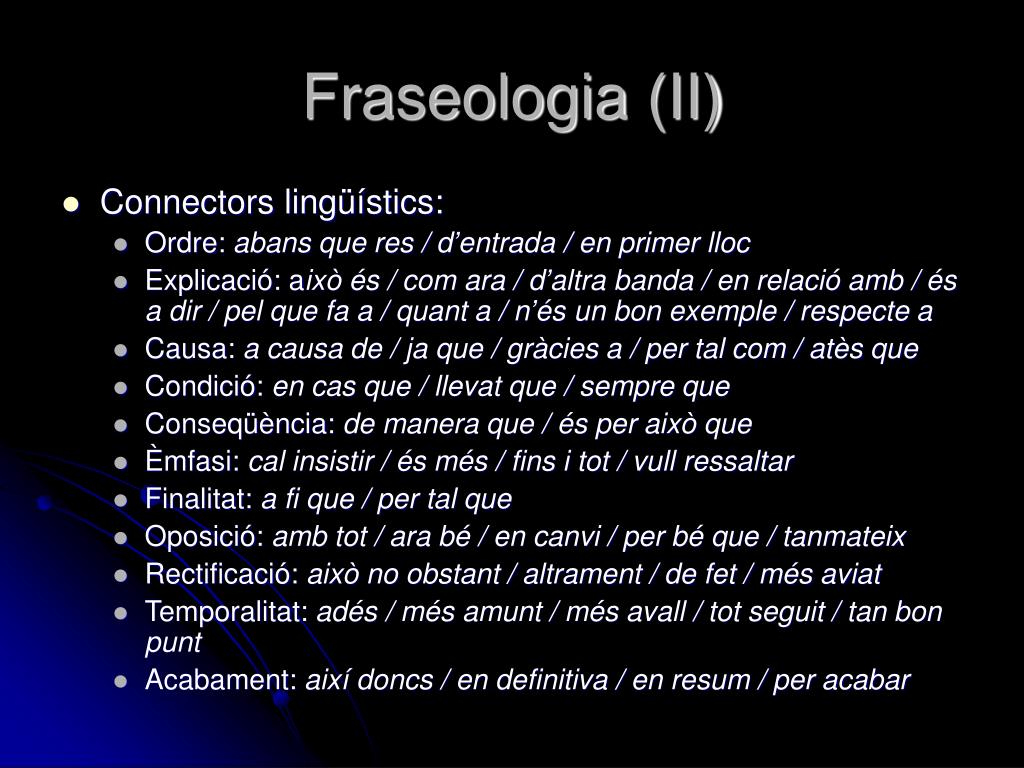 Fraseologia (II)

Connectors lingüístics:

Ordre: abans que res / d’entrada / en primer lloc

Explicació: això és / com ara / d’altra banda / en relació amb / és a dir / pel que fa a / quant a / n’és un bon exemple / respecte a

Causa: a causa de / ja que / gràcies a / per tal com / atès que

Condició: en cas que / llevat que / sempre que

Conseqüència: de manera que / és per això que

Èmfasi: cal insistir / és més / fins i tot / vull ressaltar

Finalitat: a fi que / per tal que

Oposició: amb tot / ara bé / en canvi / per bé que / tanmateix

Rectificació: això no obstant / altrament / de fet / més aviat

Temporalitat: adés / més amunt / més avall / tot seguit / tan bon punt

Acabament: així doncs / en definitiva / en resum / per acabar